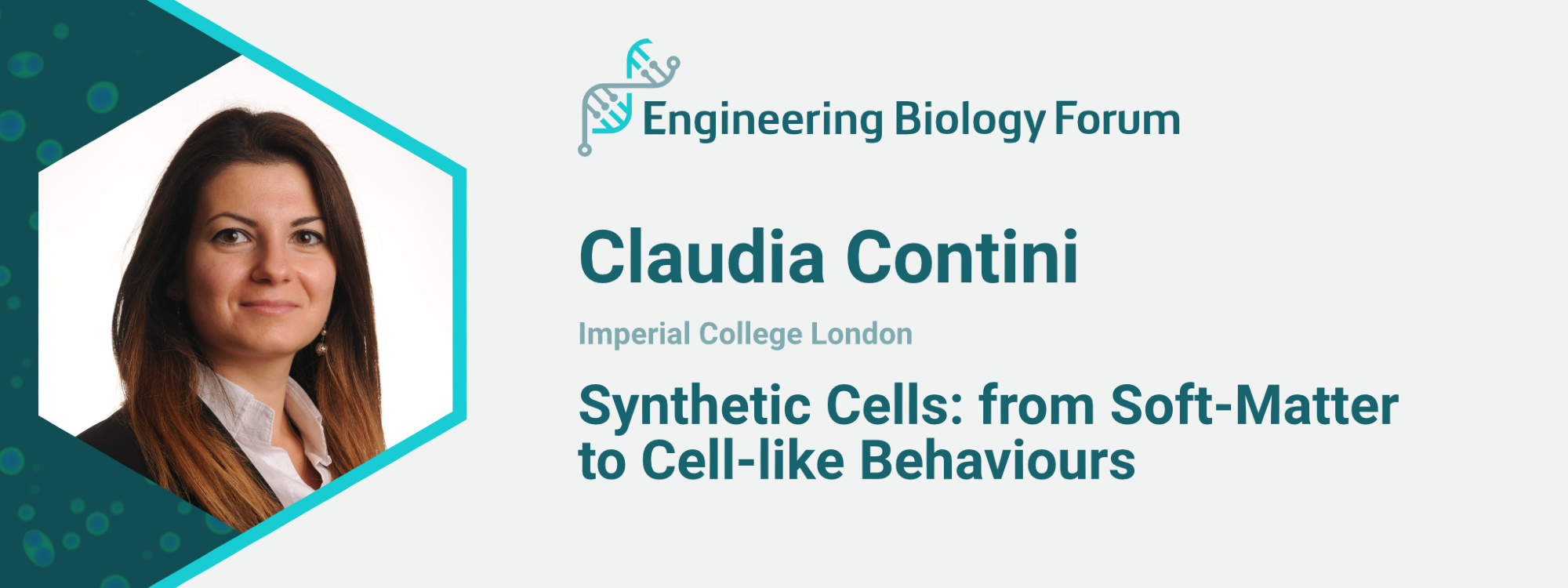 Engineering Biology Forum

Claudia Contini

Imperial College London

Synthetic Cells: from Soft-Matter to Cell-like Behaviours